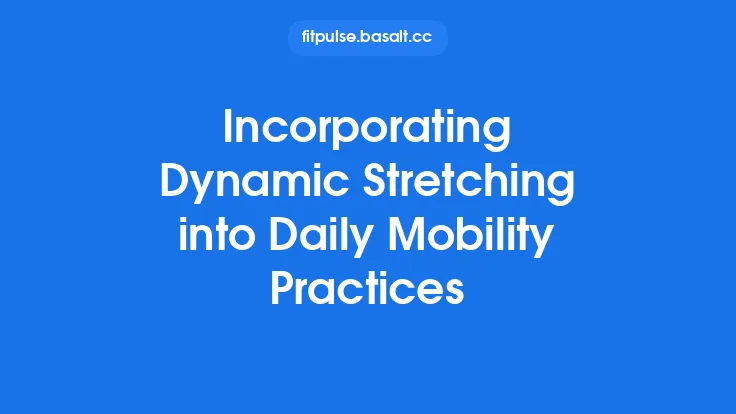 fitpulse.basalt.cc

Incorporating Dynamic Stretching into Daily Mobility Practices